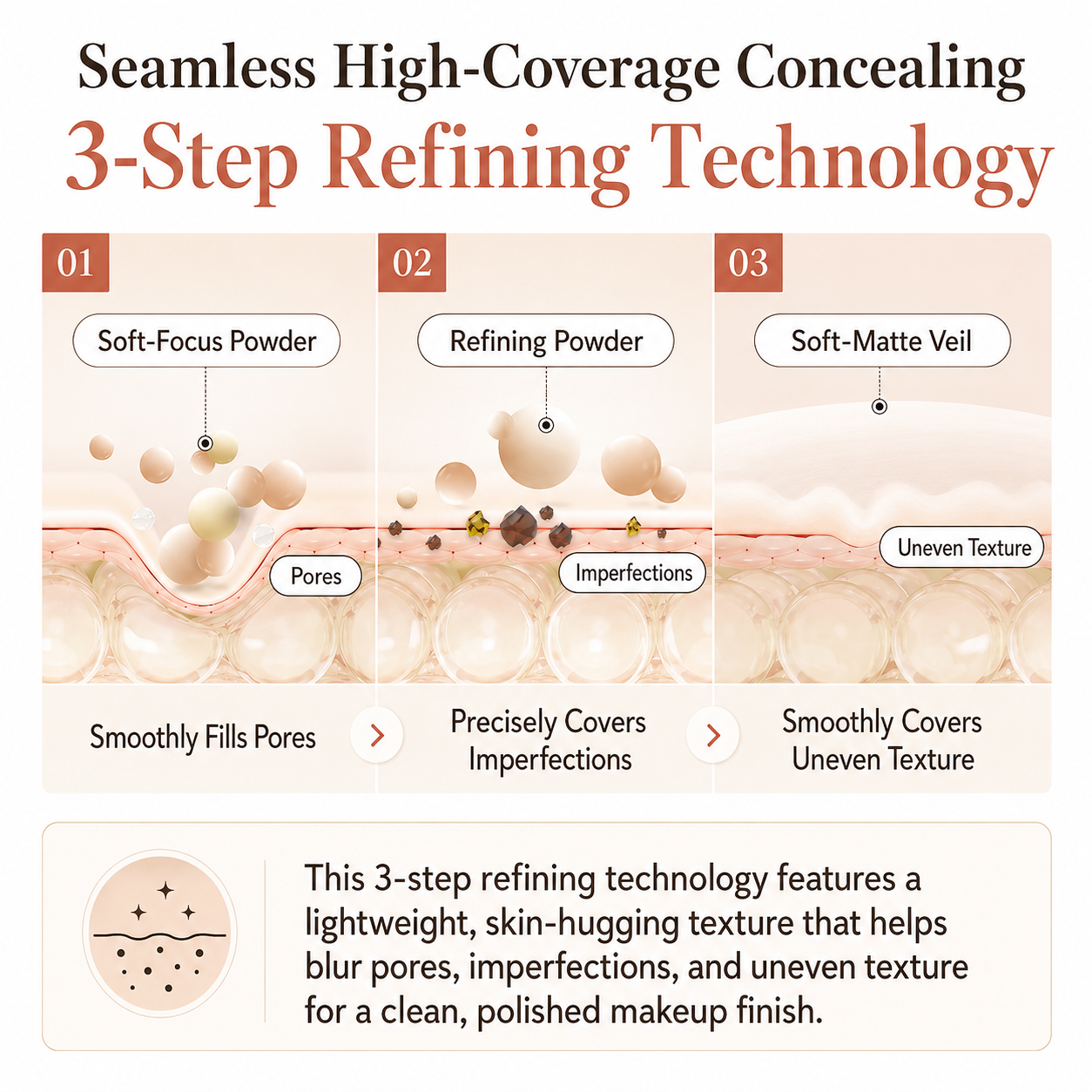 Seamless High-Coverage Concealing

3-Step Refining Technology

01

Soft-Focus Powder

Pores

Smoothly Fills Pores

02

Refining Powder

Imperfections

Precisely Covers Imperfections

03

Soft-Matte Veil

Uneven Texture

Smoothly Covers Uneven Texture

This 3-step refining technology features a lightweight, skin-hugging texture that helps blur pores, imperfections, and uneven texture for a clean, polished makeup finish.